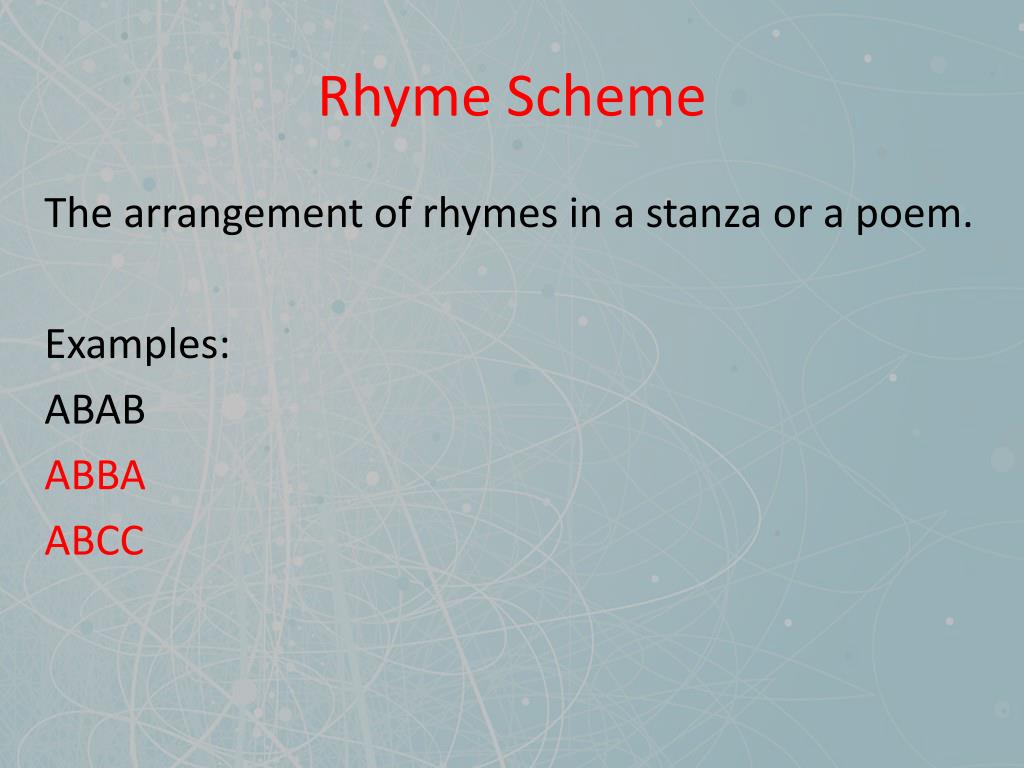 Rhyme Scheme

The arrangement of rhymes in a stanza or a poem.

Examples:
ABAB
ABBA
ABCC